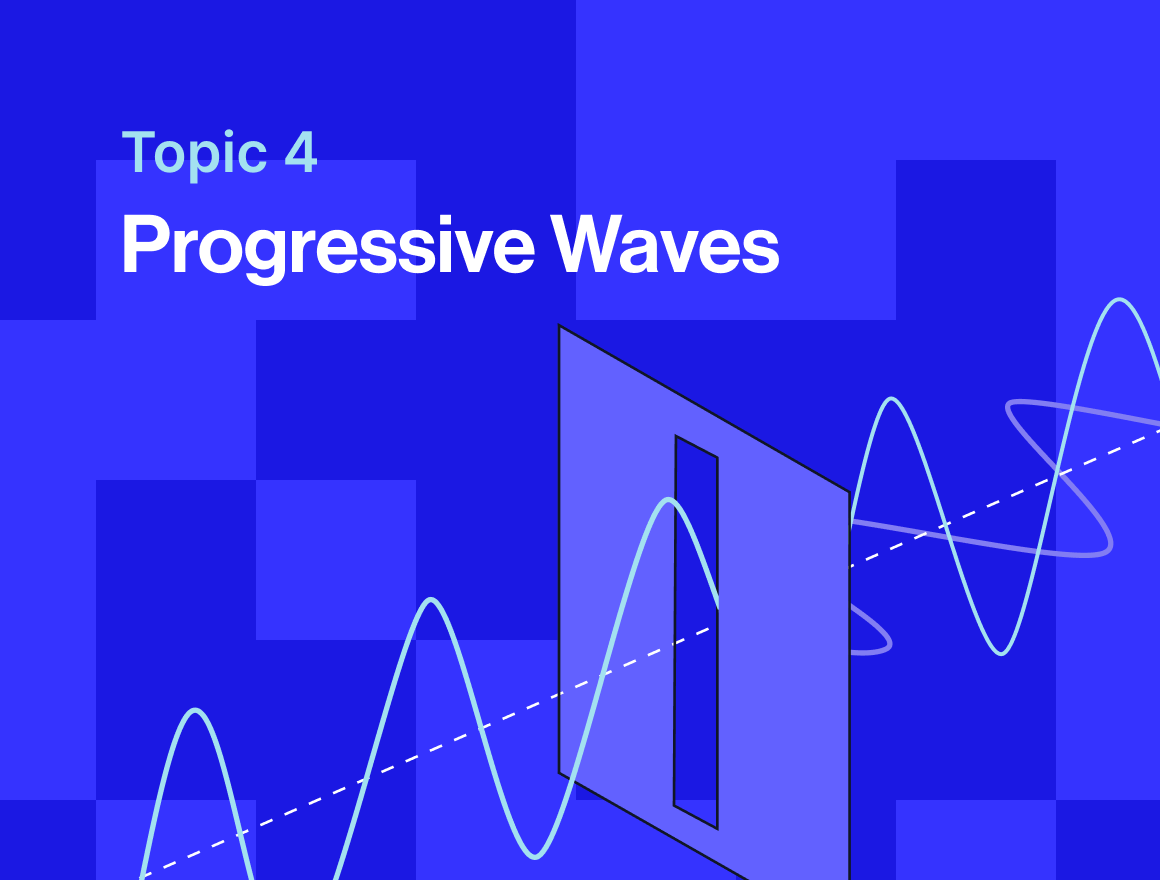 Topic 4
Progressive Waves